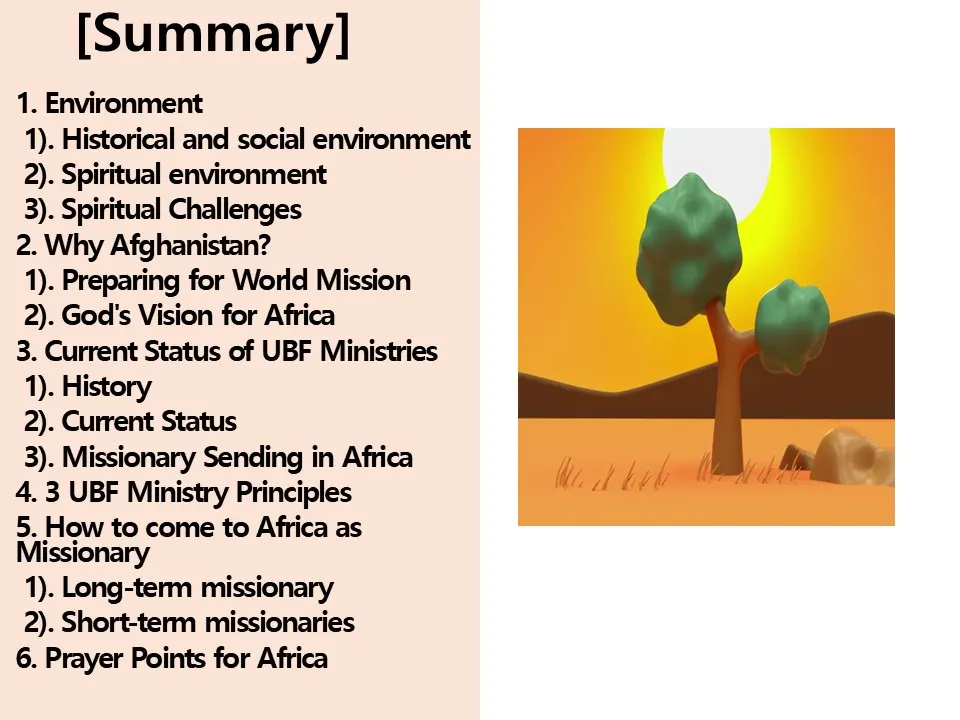 [Summary]

1. Environment
1). Historical and social environment
2). Spiritual environment
3). Spiritual Challenges
2. Why Afghanistan?
1). Preparing for World Mission
2). God's Vision for Africa
3. Current Status of UBF Ministries
1). History
2). Current Status
3). Missionary Sending in Africa
4. 3 UBF Ministry Principles
5. How to come to Africa as Missionary
1). Long-term missionary
2). Short-term missionaries
6. Prayer Points for Africa